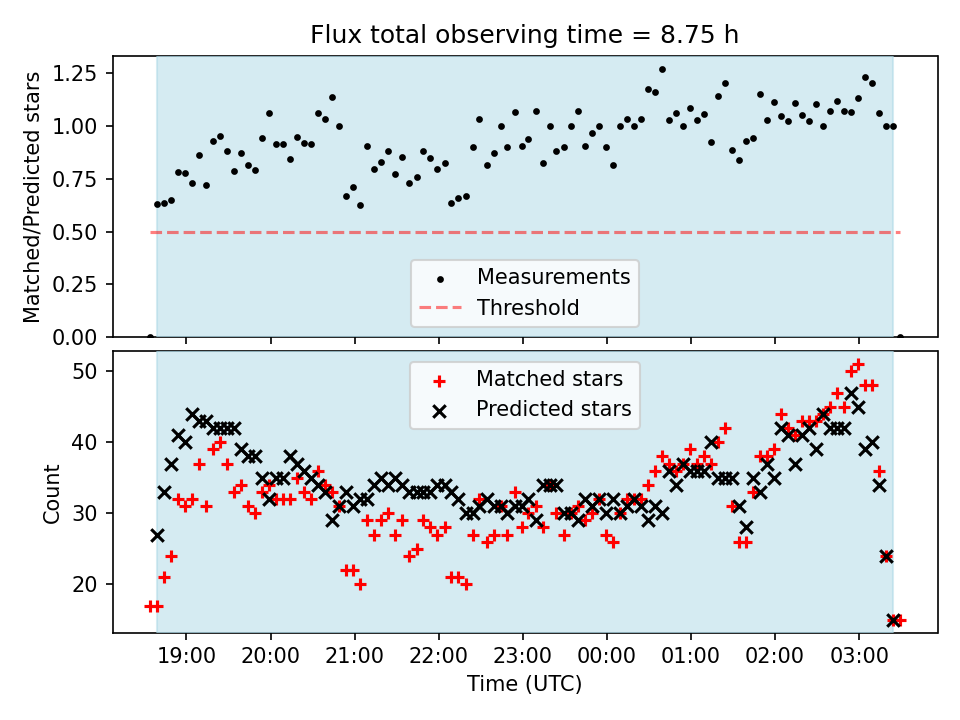 Flux total observing time = 8.75 h

Matched/Predicted stars

1.25
1.00
0.75
0.50
0.25
0.00

Measurements
Threshold

Matched stars
Predicted stars

Count

50
40
30
20

19:00 20:00 21:00 22:00 23:00 00:00 01:00 02:00 03:00

Time (UTC)